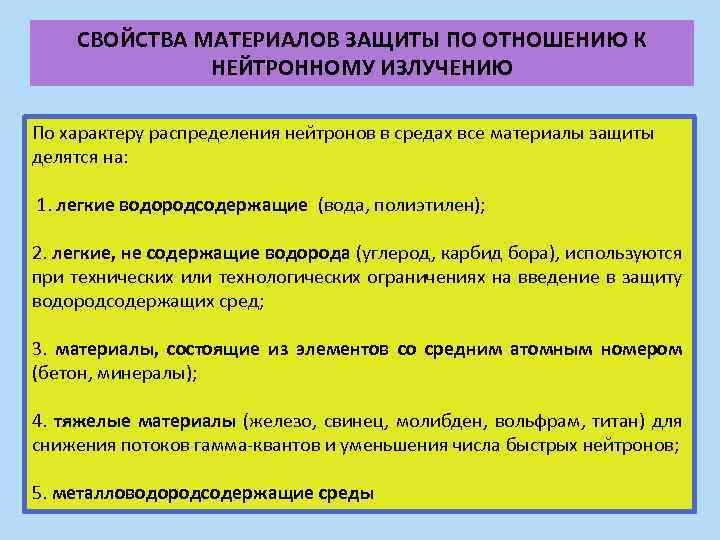 СВОЙСТВА МАТЕРИАЛОВ ЗАЩИТЫ ПО ОТНОШЕНИЮ К НЕЙТРОННОМУ ИЗЛУЧЕНИЮ

По характеру распределения нейтронов в средах все материалы защиты делятся на:

1. легкие водородсодержащие (вода, полиэтилен);

2. легкие, не содержащие водорода (углерод, карбид бора), используются при технических или технологических ограничениях на введение в защиту водородсодержащих сред;

3. материалы, состоящие из элементов со средним атомным номером (бетон, минералы);

4. тяжелые материалы (железо, свинец, молибден, вольфрам, титан) для снижения потоков гамма-квантов и уменьшения числа быстрых нейтронов;

5. металловодородсодержащие среды